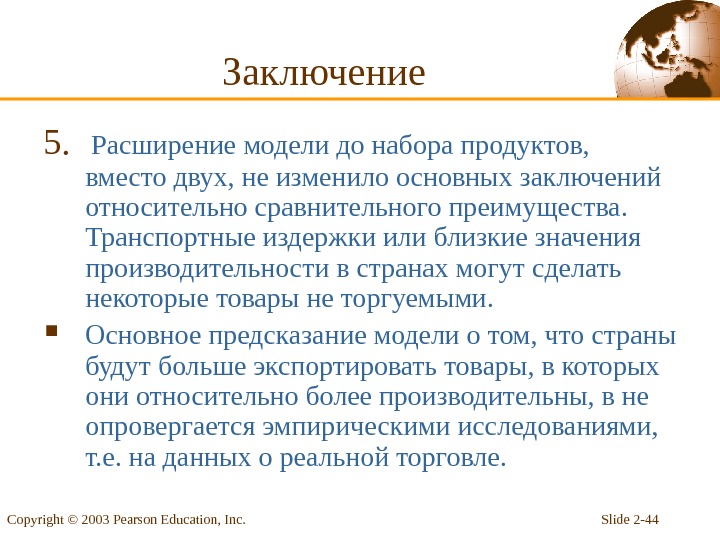 Заключение

5. Расширение модели до набора продуктов, вместо двух, не изменило основных заключений относительно сравнительного преимущества. Транспортные издержки или близкие значения производительности в странах могут сделать некоторые товары не торгуемыми.

▪ Основное предсказание модели о том, что страны будут больше экспортировать товары, в которых они относительно более производительны, в не опровергается эмпирическими исследованиями, т.е. на данных о реальной торговле.

Copyright © 2003 Pearson Education, Inc.

Slide 2-44